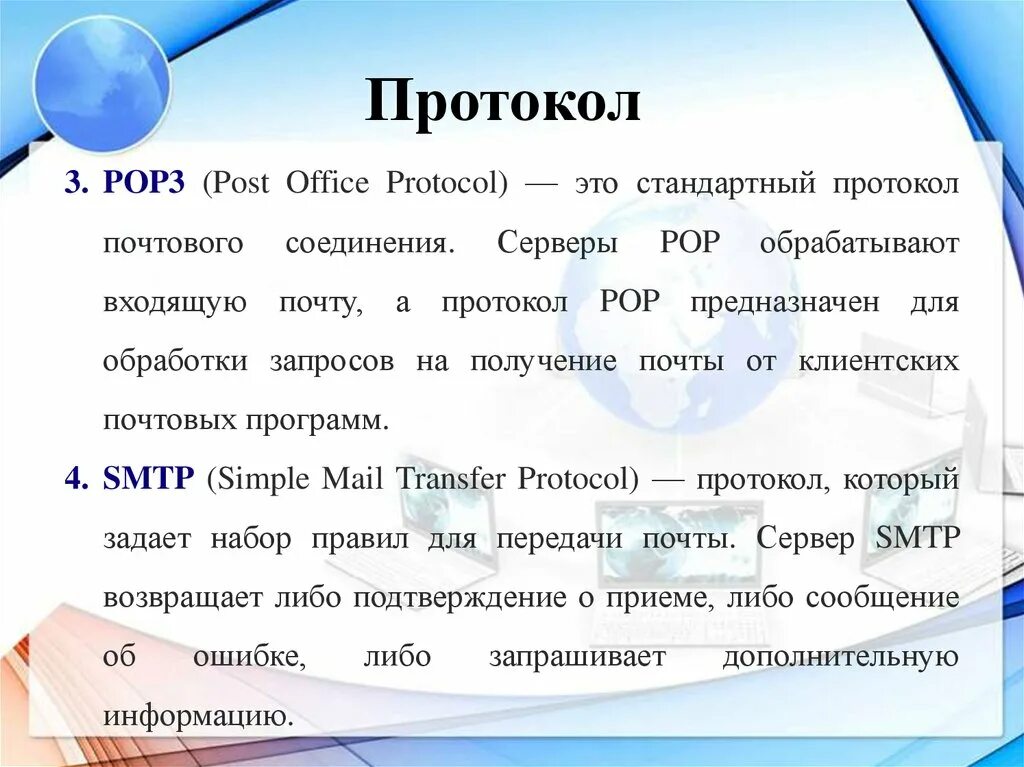 Протокол

3. POP3 (Post Office Protocol) — это стандартный протокол почтового соединения. Серверы POP обрабатывают входящую почту, а протокол POP предназначен для обработки запросов на получение почты от клиентских почтовых программ.

4. SMTP (Simple Mail Transfer Protocol) — протокол, который задает набор правил для передачи почты. Сервер SMTP возвращает либо подтверждение о приеме, либо сообщение об ошибке, либо запрашивает дополнительную информацию.